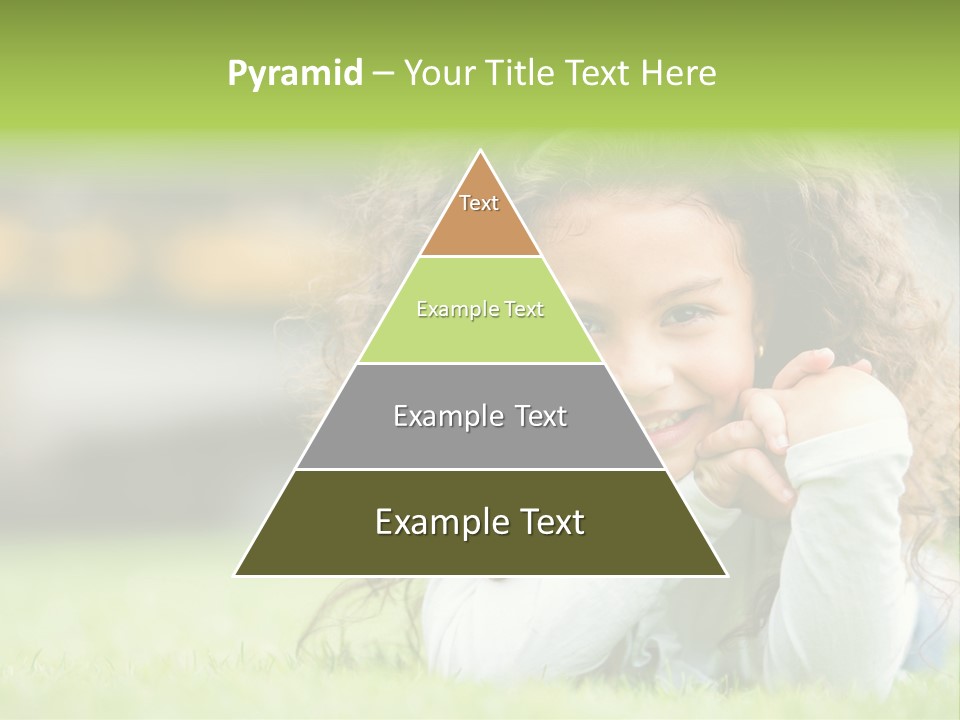 Pyramid – Your Title Text Here

Text

Example Text

Example Text

Example Text